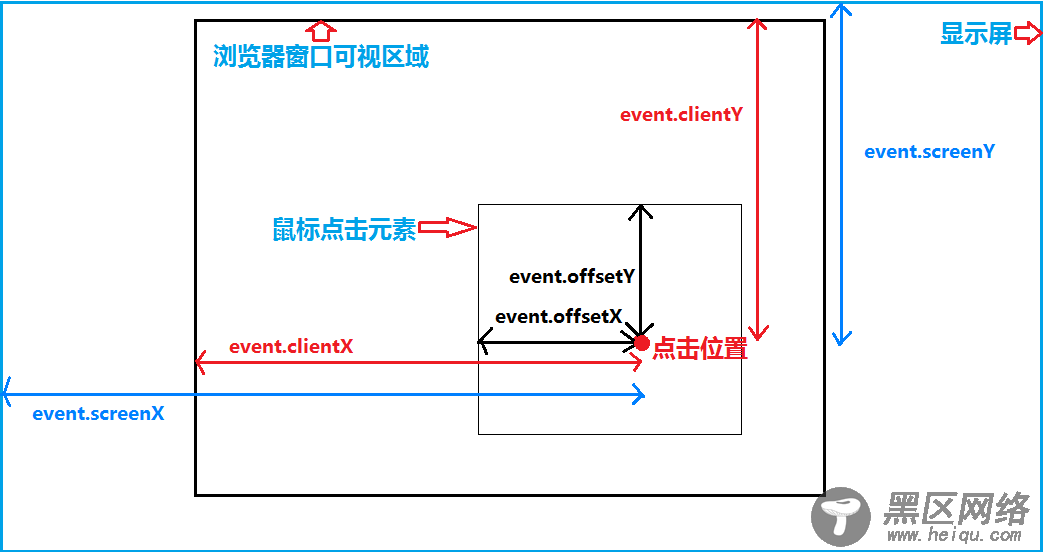 浏览器窗口可视区域

显示屏

event.clientY

event.screenY

鼠标点击元素

event.offsetY

event.offsetX

点击位置

event.clientX

event.screenX

黑区网络
www.heiqu.com